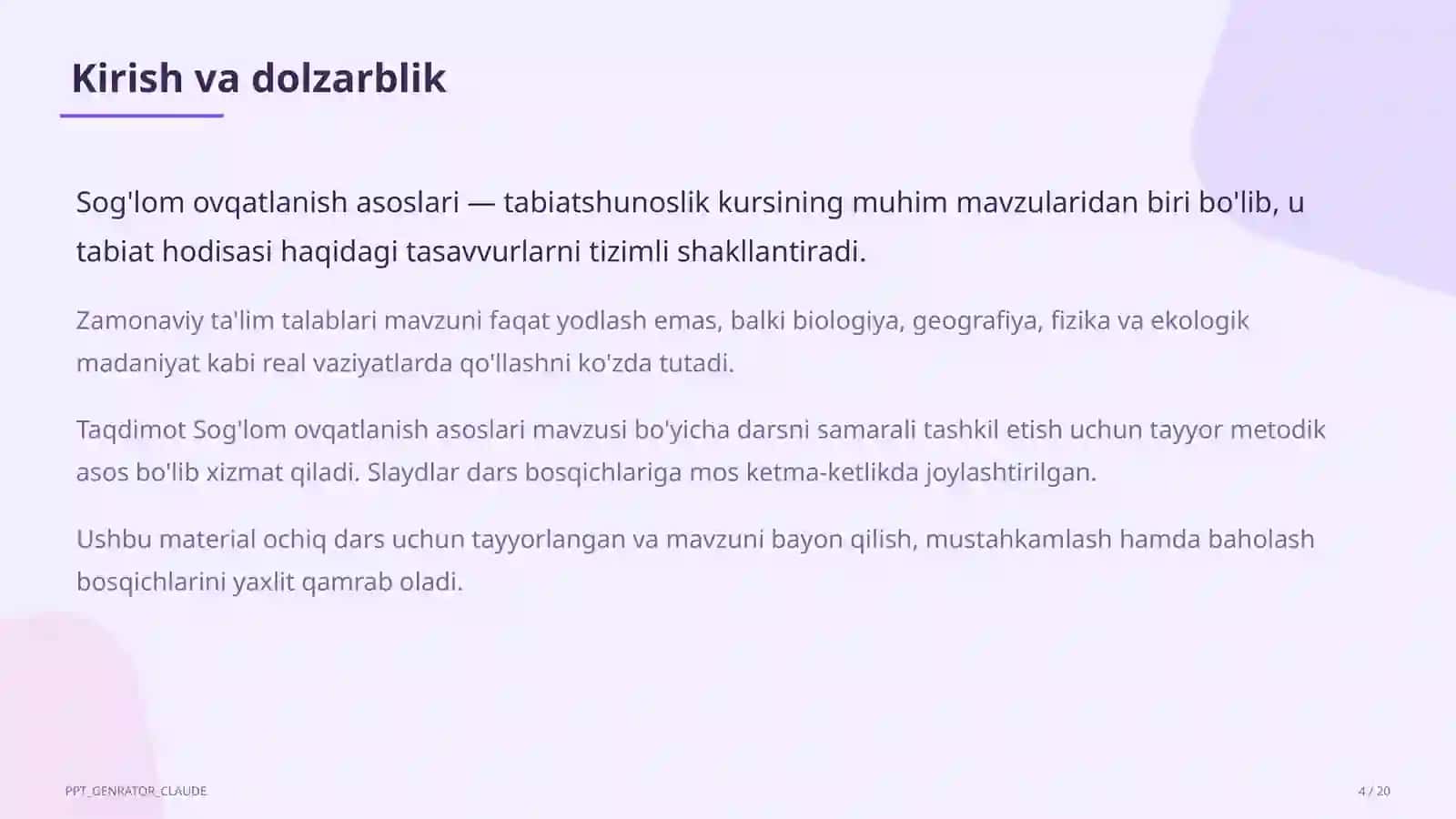 Kirish va dolzarblik

Sog'lom ovqatlanish asoslari — tabiatshunoslik kursining muhim mavzularidan biri bo'lib, u tabiat hodisasi haqidagi tasavvurlarni tizimli shakllantiradi.

Zamonaviy ta'lim talablari mavzuni faqat yodlash emas, balki biologiya, geografiya, fizika va ekologik madaniyat kabi real vaziyatlarda qo'llashni ko'zda tutadi.

Taqdimot Sog'lom ovqatlanish asoslari mavzusi bo'yicha darsni samarali tashkil etish uchun tayyor metodik asos bo'lib xizmat qiladi. Slaydlar dars bosqichlariga mos ketma-ketlikda joylashtirilgan.

Ushbu material ochiq dars uchun tayyorlangan va mavzuni bayon qilish, mustahkamlash hamda baholash bosqichlarini yaxlit qamrab oladi.

PPT_GENRATOR_CLAUDE

4 / 20